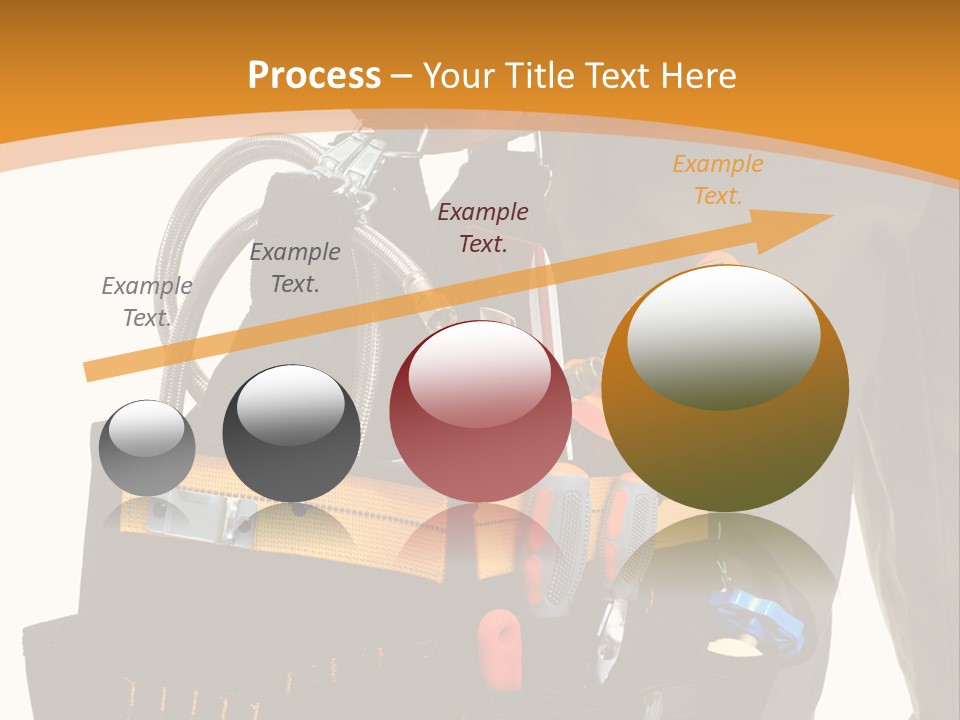 Process – Your Title Text Here

Example Text.

Example Text.

Example Text.

Example Text.